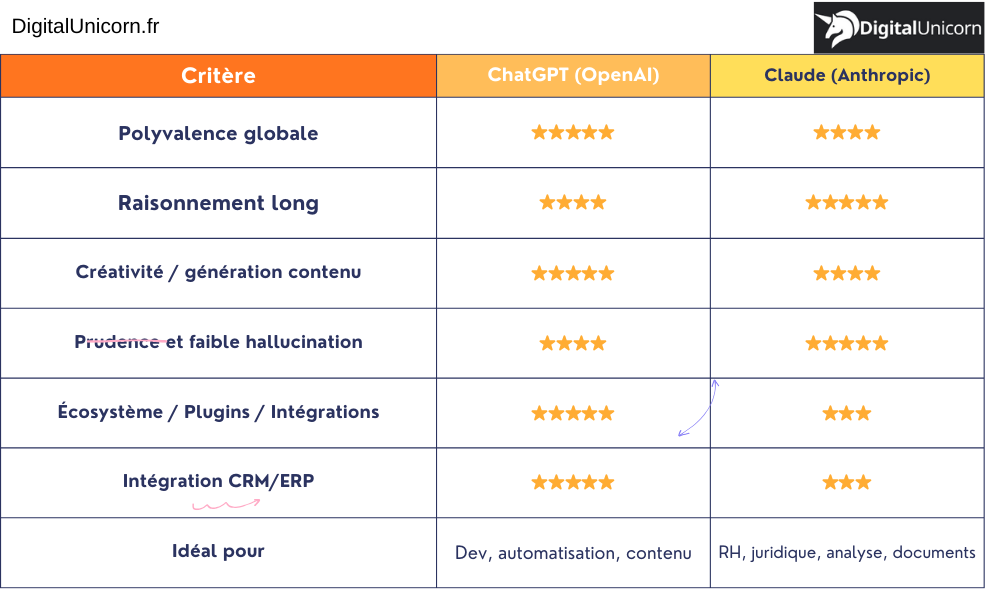 DigitalUnicorn.fr

DigitalUnicorn

| Critère | ChatGPT (OpenAI) | Claude (Anthropic) |
|---|---|---|
| Polyvalence globale | ★★★★★ | ★★★★ |
| Raisonnement long | ★★★★ | ★★★★★ |
| Créativité / génération contenu | ★★★★★ | ★★★★ |
| Prudence et faible hallucination | ★★★★ | ★★★★★ |
| Écosystème / Plugins / Intégrations | ★★★★★ | ★★★ |
| Intégration CRM/ERP | ★★★★★ | ★★★ |
| Idéal pour | Dev, automatisation, contenu | RH, juridique, analyse, documents |